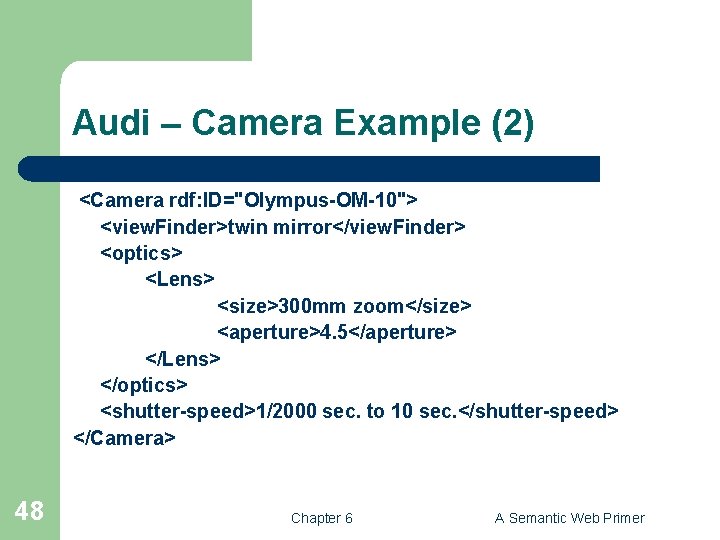 Audi – Camera Example (2)

<Camera rdf:ID="Olympus-OM-10">
<viewFinder>twin mirror</viewFinder>
<optics>
<Lens>
<size>300mm zoom</size>
<aperture>4.5</aperture>
</Lens>
</optics>
<shutter-speed>1/2000 sec. to 10 sec.</shutter-speed>
</Camera>

48

Chapter 6

A Semantic Web Primer